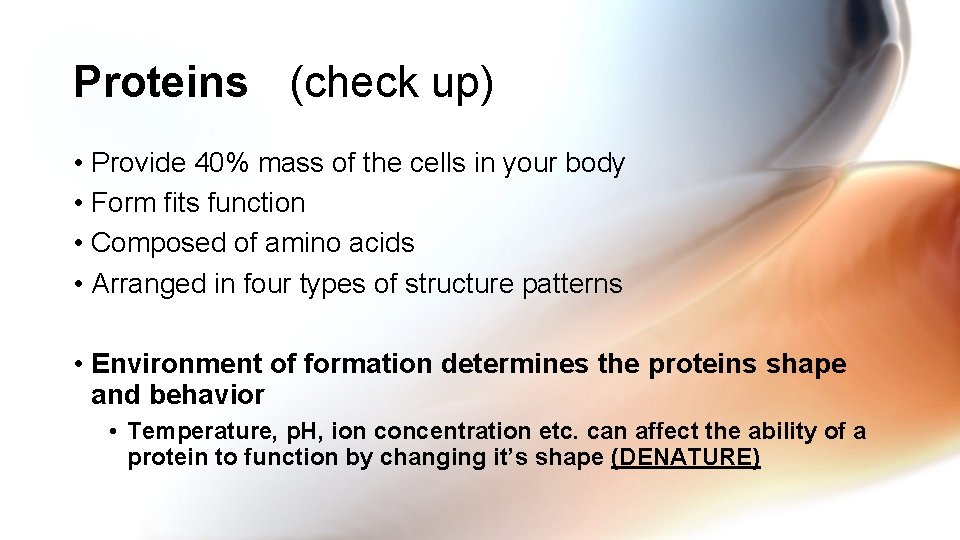 Proteins (check up)

• Provide 40% mass of the cells in your body
• Form fits function
• Composed of amino acids
• Arranged in four types of structure patterns

• Environment of formation determines the proteins shape and behavior
• Temperature, pH, ion concentration etc. can affect the ability of a protein to function by changing it's shape (DENATURE)